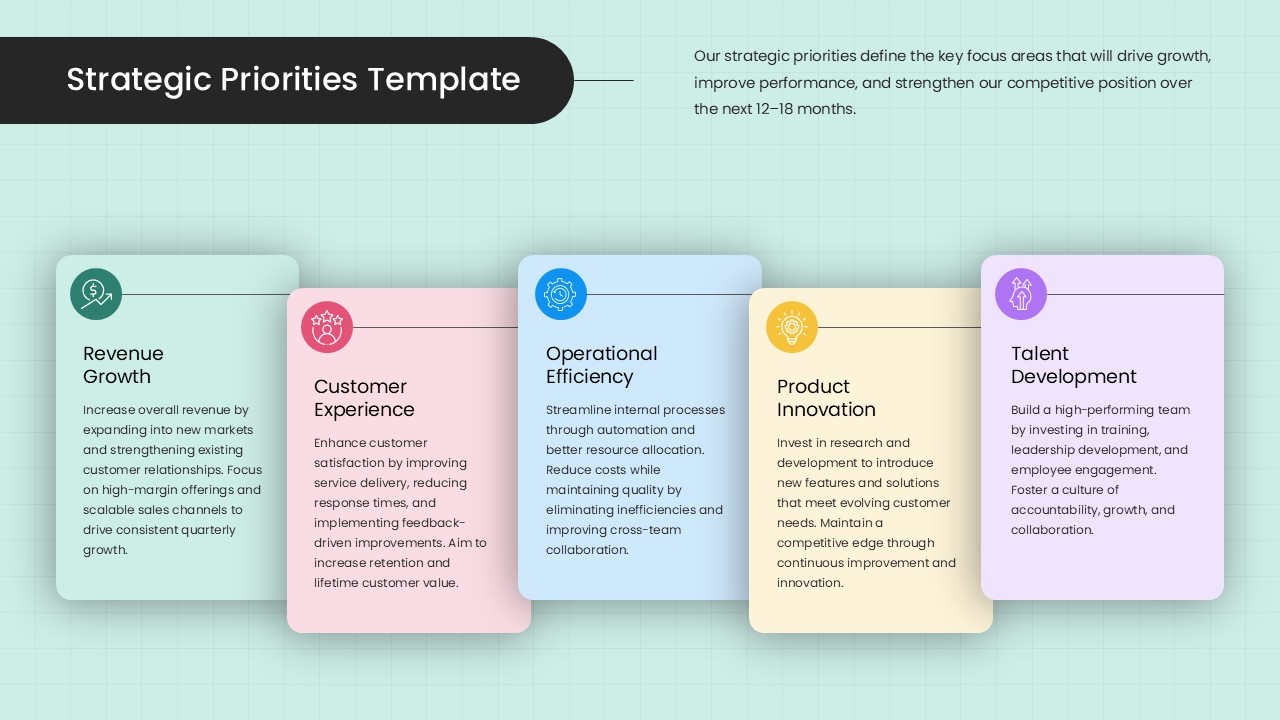 Strategic Priorities Template

Our strategic priorities define the key focus areas that will drive growth, improve performance, and strengthen our competitive position over the next 12–18 months.

Revenue Growth

Increase overall revenue by expanding into new markets and strengthening existing customer relationships. Focus on high-margin offerings and scalable sales channels to drive consistent quarterly growth.

Customer Experience

Enhance customer satisfaction by improving service delivery, reducing response times, and implementing feedback-driven improvements. Aim to increase retention and lifetime customer value.

Operational Efficiency

Streamline internal processes through automation and better resource allocation. Reduce costs while maintaining quality by eliminating inefficiencies and improving cross-team collaboration.

Product Innovation

Invest in research and development to introduce new features and solutions that meet evolving customer needs. Maintain a competitive edge through continuous improvement and innovation.

Talent Development

Build a high-performing team by investing in training, leadership development, and employee engagement. Foster a culture of accountability, growth, and collaboration.